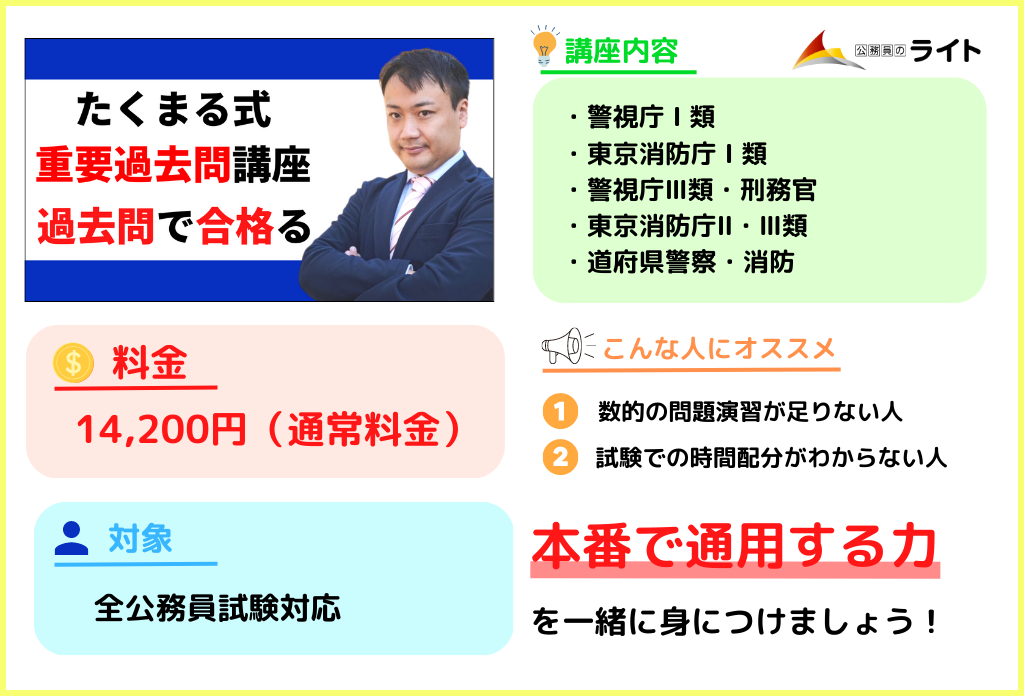 たくまる式
重要過去問講座
過去問で合格る

講座内容

公務員のライト

・警視庁Ｉ類
・東京消防庁Ｉ類
・警視庁III類・刑務官
・東京消防庁II・III類
・道府県警察・消防

料金
14,200円（通常料金）

こんな人にオススメ
1 数的の問題演習が足りない人
2 試験での時間配分がわからない人

対象
全公務員試験対応

本番で通用する力
を一緒に身につけましょう！